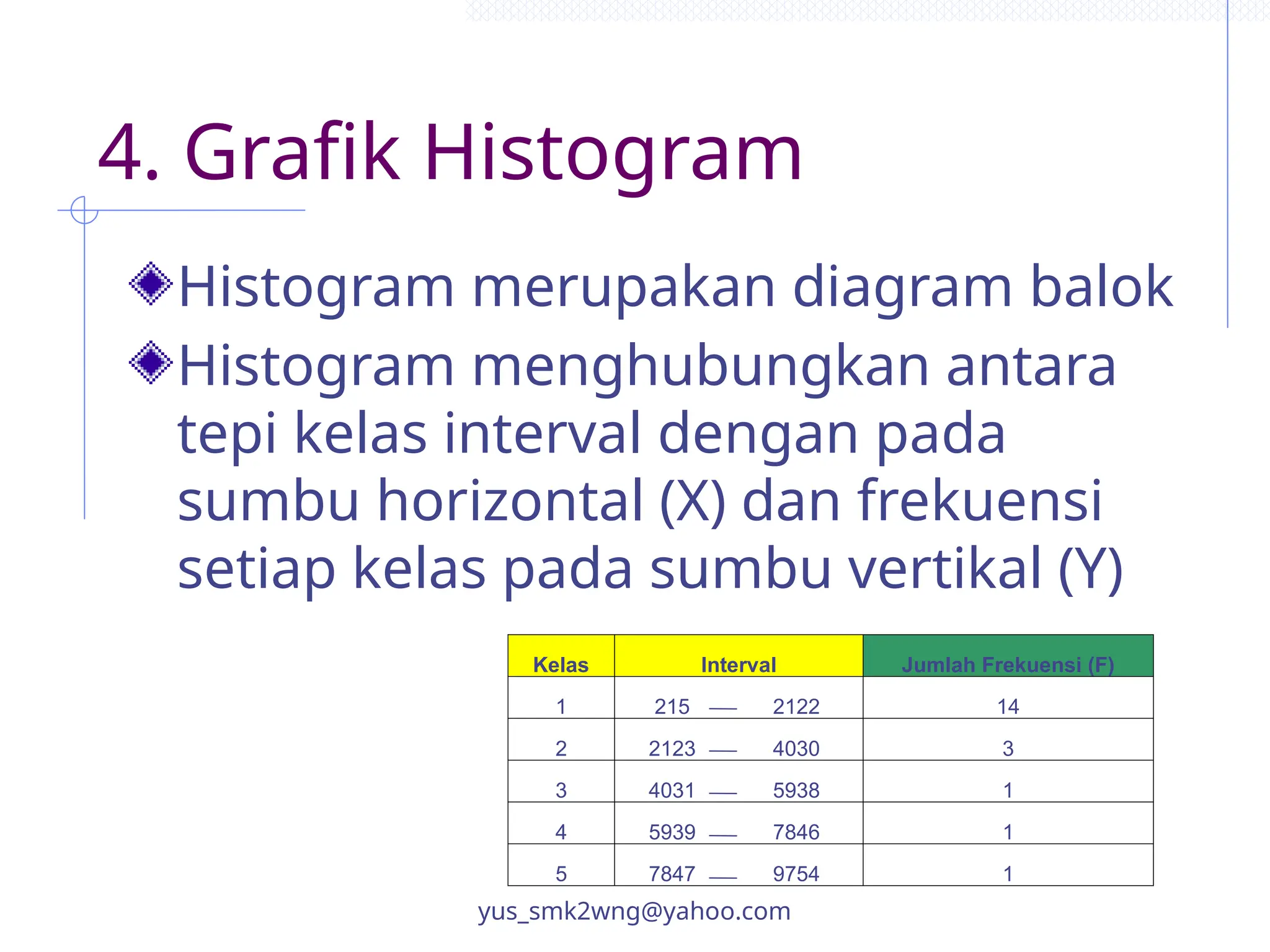 4. Grafik Histogram

Histogram merupakan diagram balok

Histogram menghubungkan antara tepi kelas interval dengan pada sumbu horizontal (X) dan frekuensi setiap kelas pada sumbu vertikal (Y)

| Kelas | Interval | Jumlah Frekuensi (F) |
|---|---|---|
| 1 | 215 — 2122 | 14 |
| 2 | 2123 — 4030 | 3 |
| 3 | 4031 — 5938 | 1 |
| 4 | 5939 — 7846 | 1 |
| 5 | 7847 — 9754 | 1 |

yus_smk2wng@yahoo.com